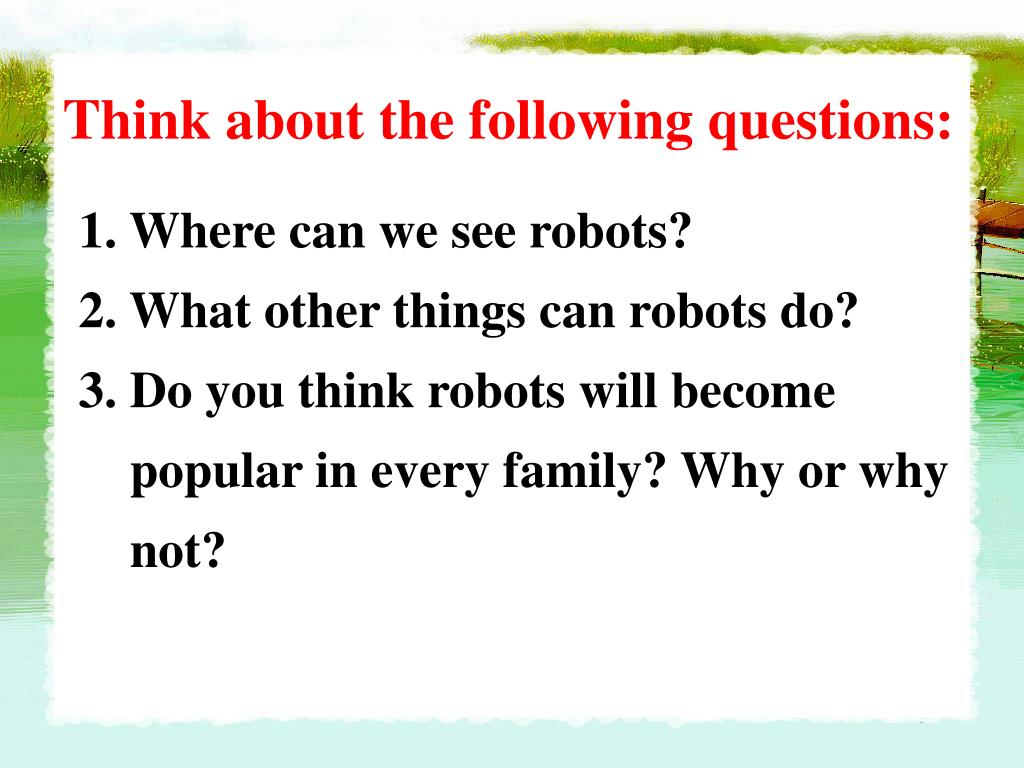 Think about the following questions:

1. Where can we see robots?

2. What other things can robots do?

3. Do you think robots will become popular in every family? Why or why not?